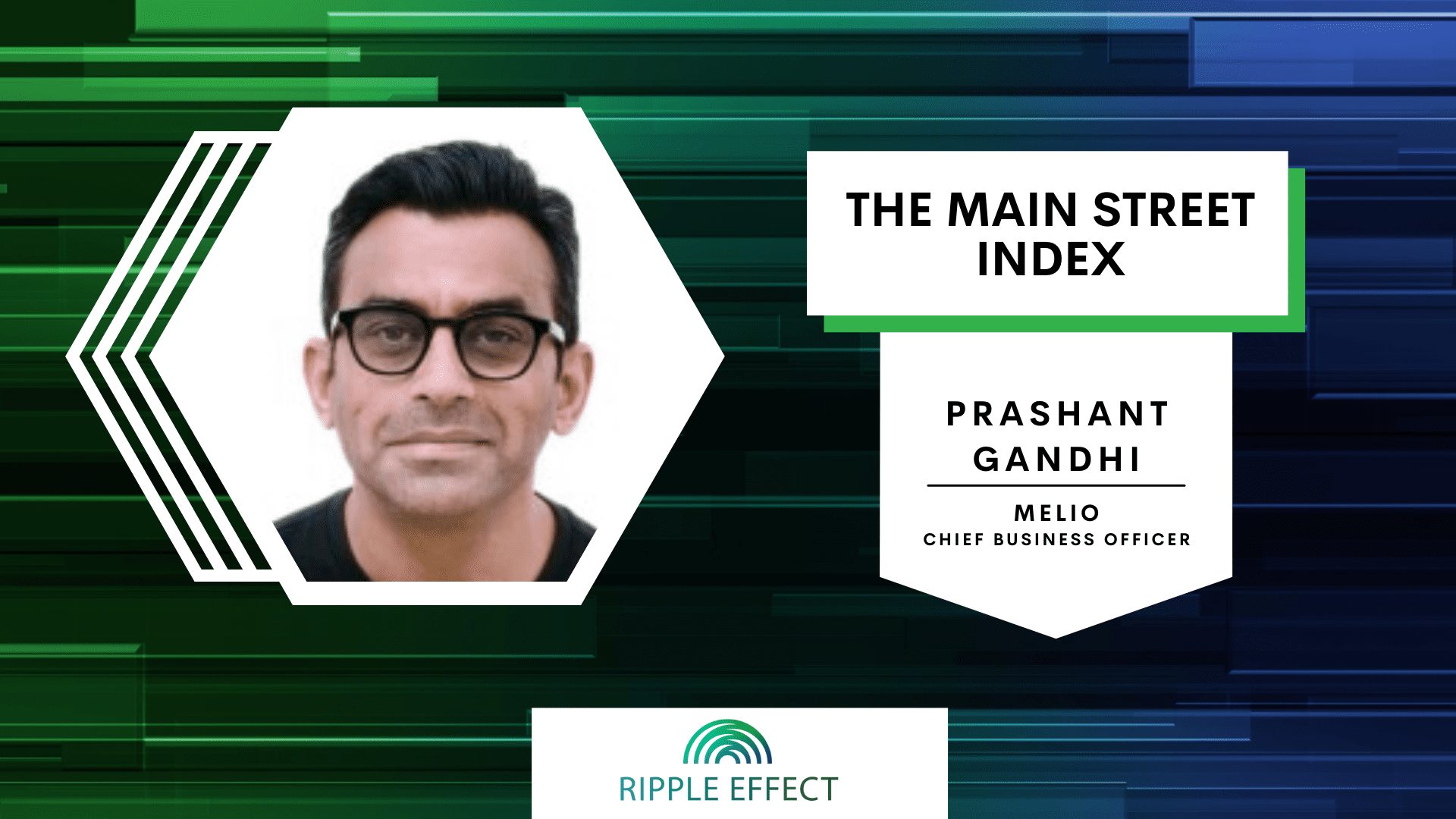 THE MAIN STREET INDEX

PRASHANT GANDHI

MELIO
CHIEF BUSINESS OFFICER

RIPPLE EFFECT